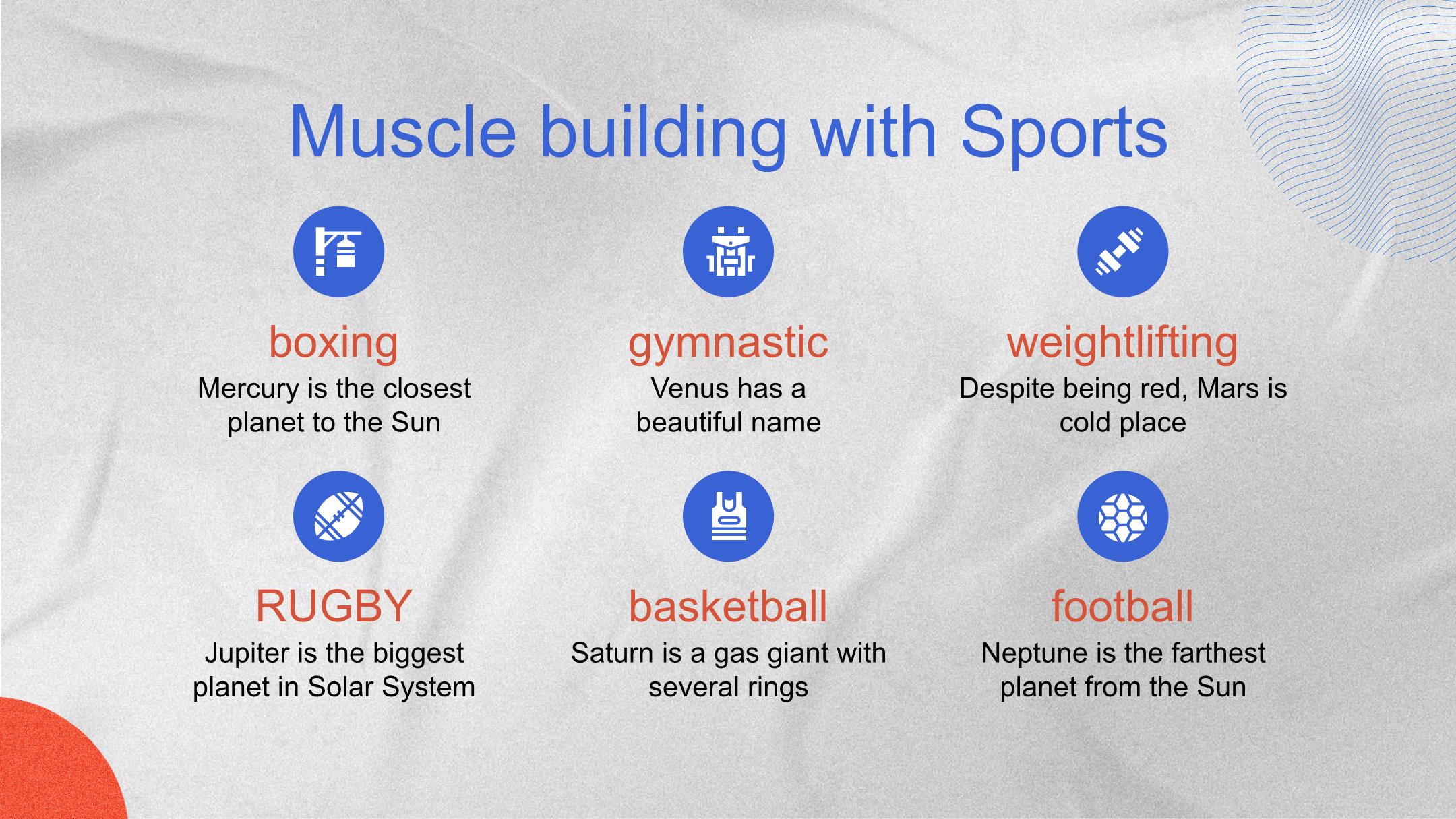 Muscle building with Sports

boxing
Mercury is the closest planet to the Sun

gymnastic
Venus has a beautiful name

weightlifting
Despite being red, Mars is cold place

RUGBY
Jupiter is the biggest planet in Solar System

basketball
Saturn is a gas giant with several rings

football
Neptune is the farthest planet from the Sun